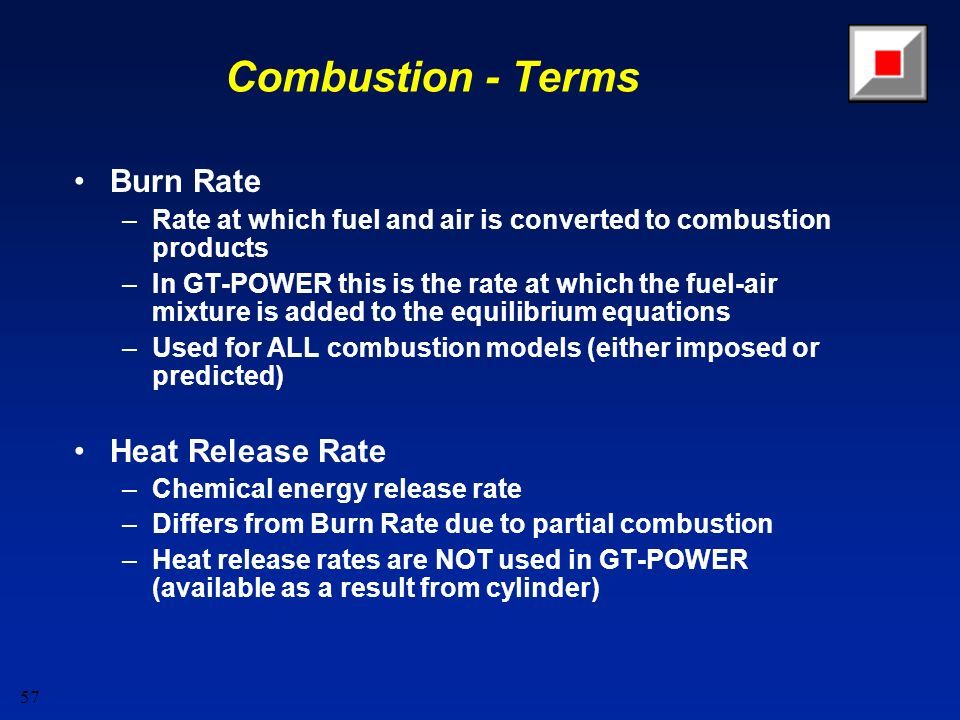 Combustion - Terms

• Burn Rate
– Rate at which fuel and air is converted to combustion products
– In GT-POWER this is the rate at which the fuel-air mixture is added to the equilibrium equations
– Used for ALL combustion models (either imposed or predicted)

• Heat Release Rate
– Chemical energy release rate
– Differs from Burn Rate due to partial combustion
– Heat release rates are NOT used in GT-POWER (available as a result from cylinder)

57